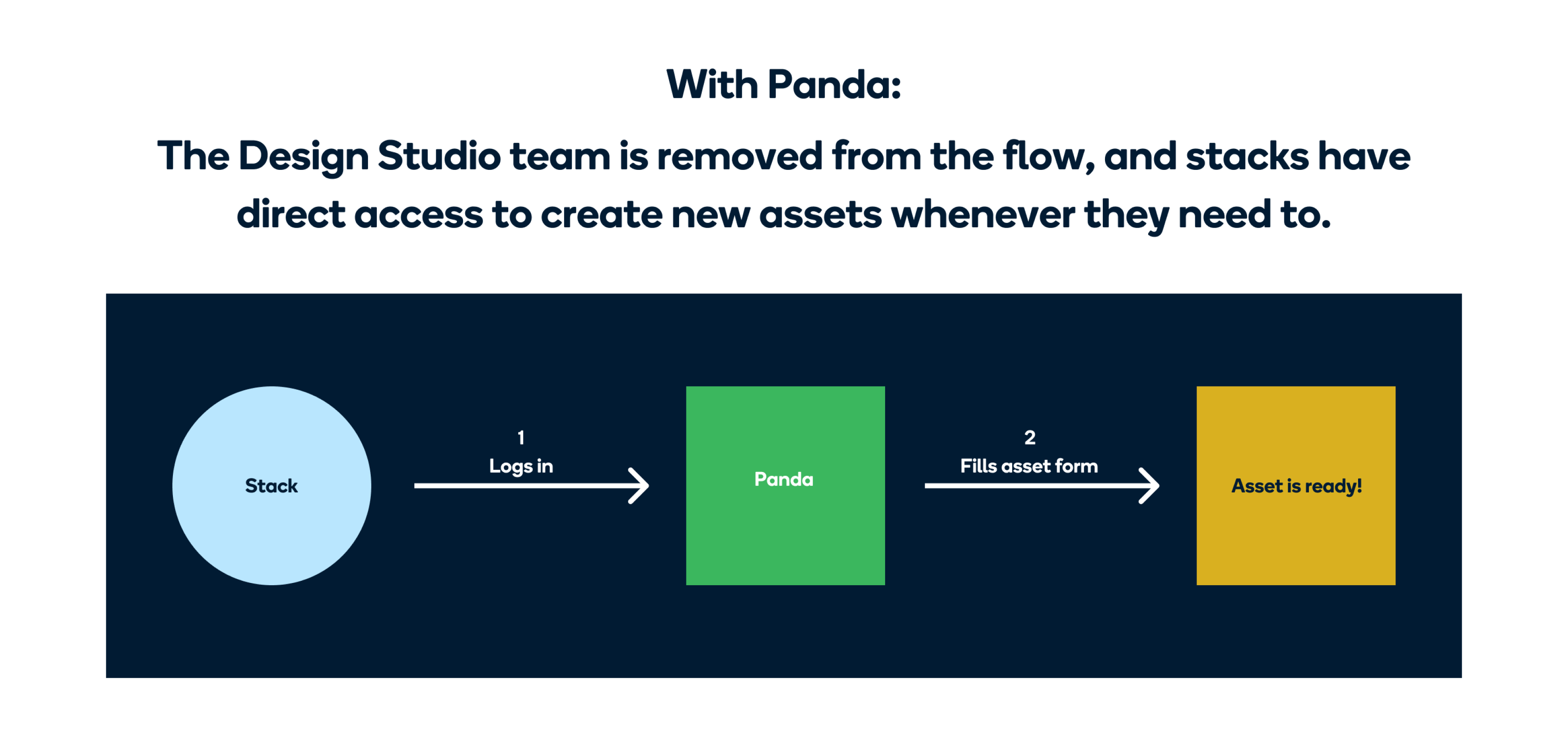 With Panda:

The Design Studio team is removed from the flow, and stacks have direct access to create new assets whenever they need to.

Stack

1
Logs in

Panda

2
Fills asset form

Asset is ready!